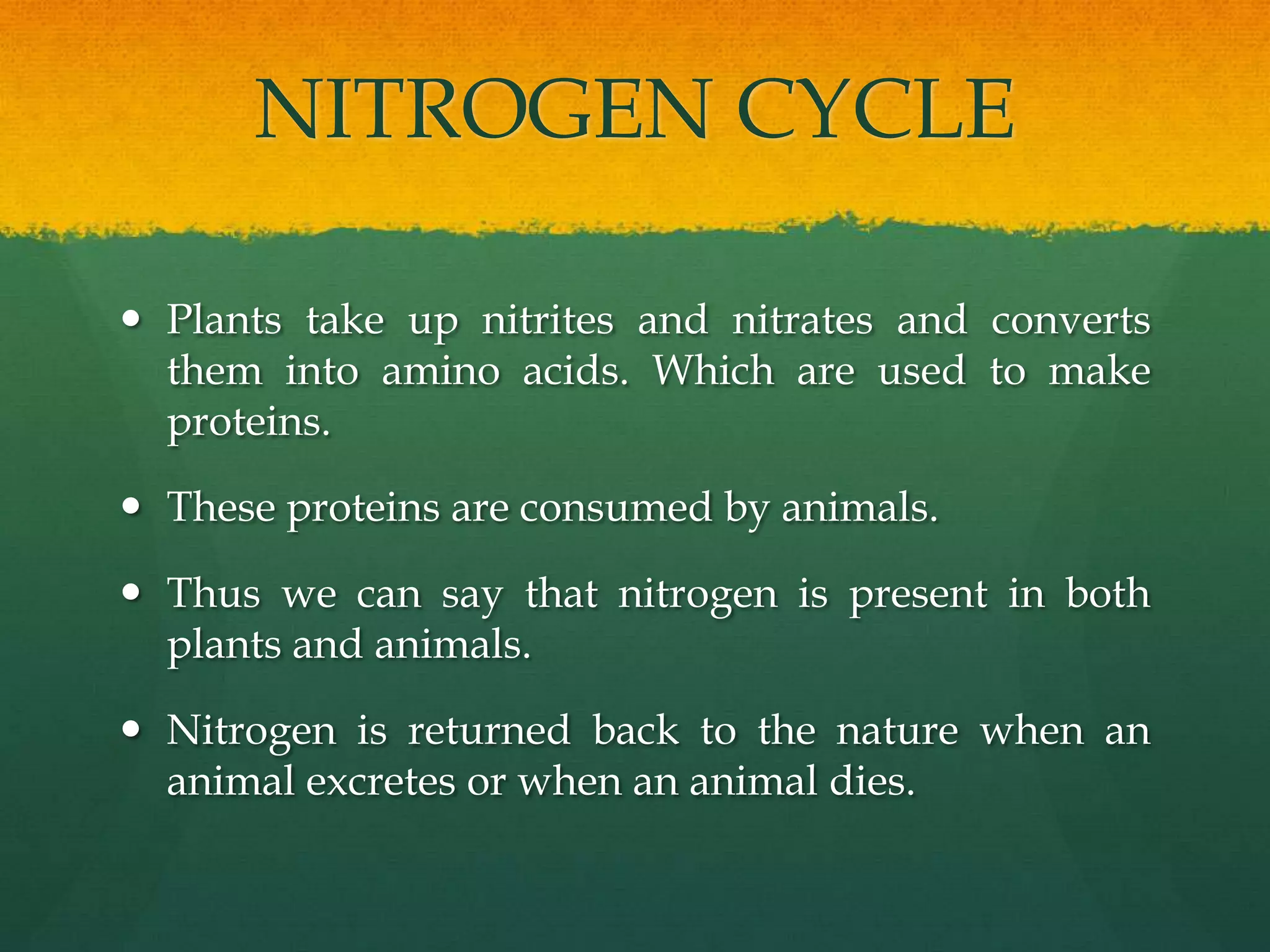 NITROGEN CYCLE

• Plants take up nitrites and nitrates and converts them into amino acids. Which are used to make proteins.

• These proteins are consumed by animals.

• Thus we can say that nitrogen is present in both plants and animals.

• Nitrogen is returned back to the nature when an animal excretes or when an animal dies.